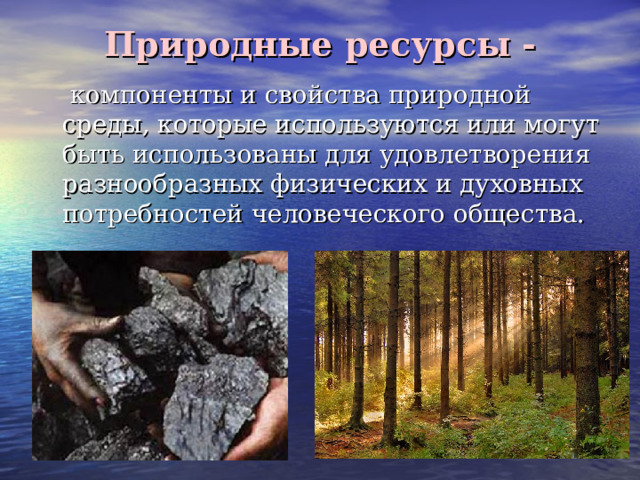 Природные ресурсы -

компоненты и свойства природной среды, которые используются или могут быть использованы для удовлетворения разнообразных физических и духовных потребностей человеческого общества.